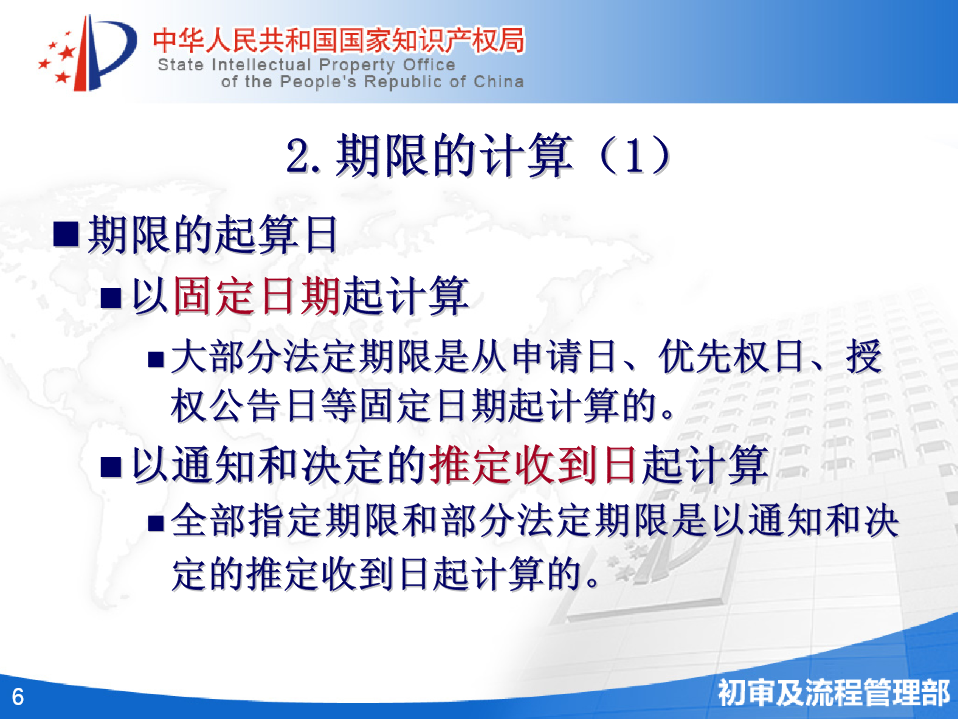 中华人民共和国国家知识产权局
State Intellectual Property Office of the People's Republic of China

2. 期限的计算（1）

■ 期限的起算日

■ 以固定日期起计算

■ 大部分法定期限是从申请日、优先权日、授权公告日等固定日期起计算的。

■ 以通知和决定的推定收到日起计算

■ 全部指定期限和部分法定期限是以通知和决定的推定收到日起计算的。

6

初审及流程管理部